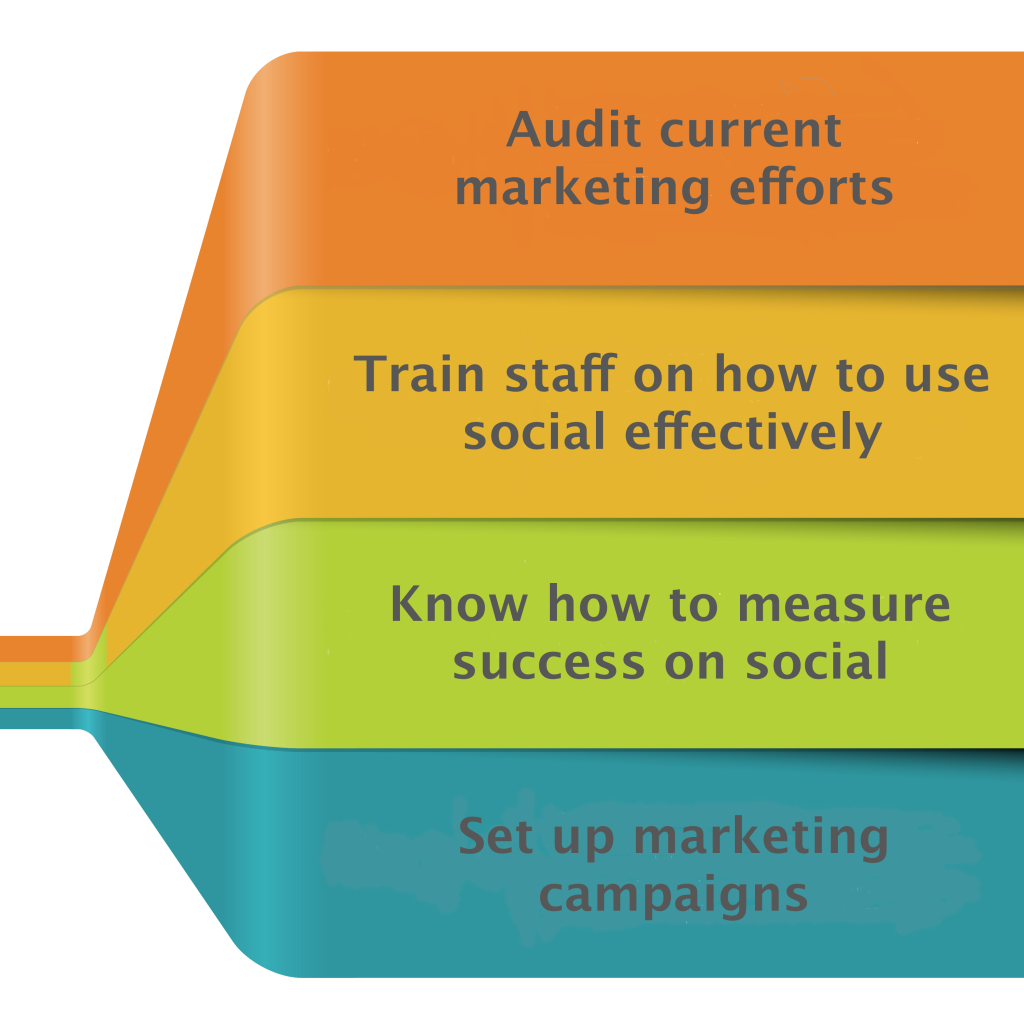 Audit current marketing efforts

Train staff on how to use social effectively

Know how to measure success on social

Set up marketing campaigns